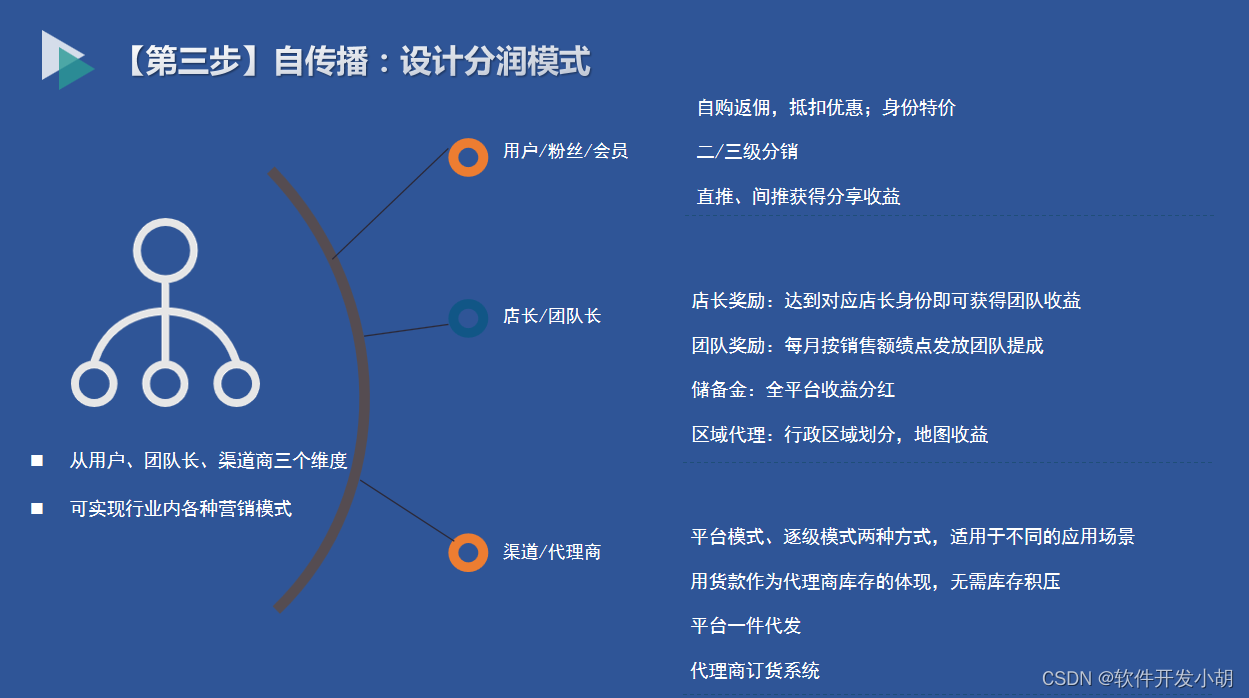 【第三步】自传播：设计分润模式

■ 从用户、团队长、渠道商三个维度

■ 可实现行业内各种营销模式

用户/粉丝/会员

自购返佣，抵扣优惠；身份特价

二/三级分销

直推、间推获得分享收益

店长/团队长

店长奖励：达到对应店长身份即可获得团队收益

团队奖励：每月按销售额绩点发放团队提成

储备金：全平台收益分红

区域代理：行政区域划分，地图收益

渠道/代理商

平台模式、逐级模式两种方式，适用于不同的应用场景

用货款作为代理商库存的体现，无需库存积压

平台一件代发

代理商订货系统

CSDN @软件开发小胡